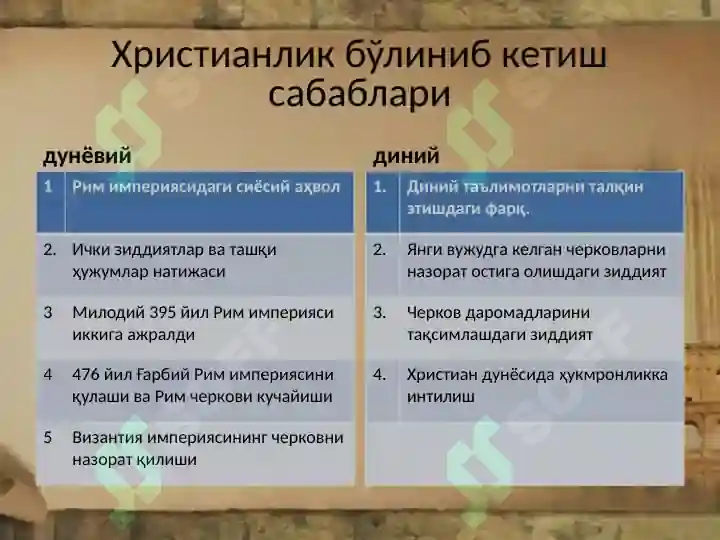 Христианлик бўлиниб кетиш сабаблари

дунёвий

| 1 | Рим империясидаги сиёсий аҳвол |
|---|---|
| 2. | Ички зиддиятлар ва ташқи ҳужумлар натижаси |
| 3 | Милодий 395 йил Рим империяси иккига ажралди |
| 4 | 476 йил Ғарбий Рим империясини қулаши ва Рим черкови кучайиши |
| 5 | Византия империясининг черковни назорат қилиши |

диний

| 1. | Диний таълимотларни талқин этишдаги фарқ. |
|---|---|
| 2. | Янги вужудга келган черковларни назорат остига олишдаги зиддият |
| 3. | Черков даромадларини тақсимлашдаги зиддият |
| 4. | Христиан дунёсида ҳукмронликка интилиш |